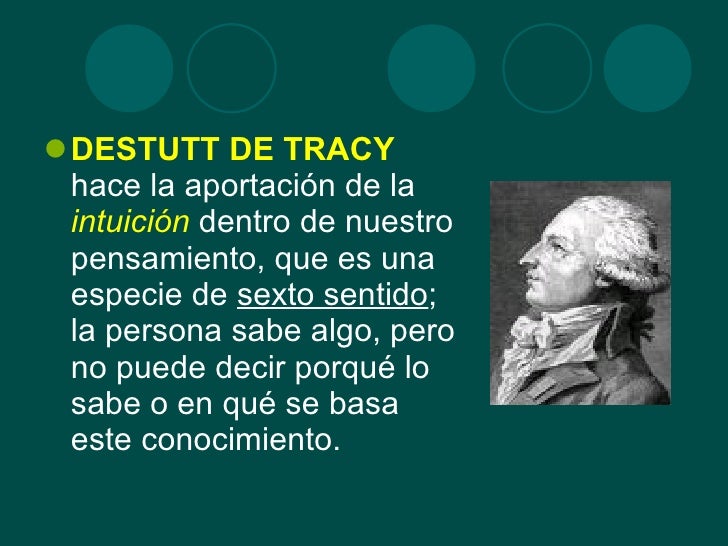 DESTUTT DE TRACY hace la aportación de la intuición dentro de nuestro pensamiento, que es una especie de sexto sentido; la persona sabe algo, pero no puede decir porqué lo sabe o en qué se basa este conocimiento.